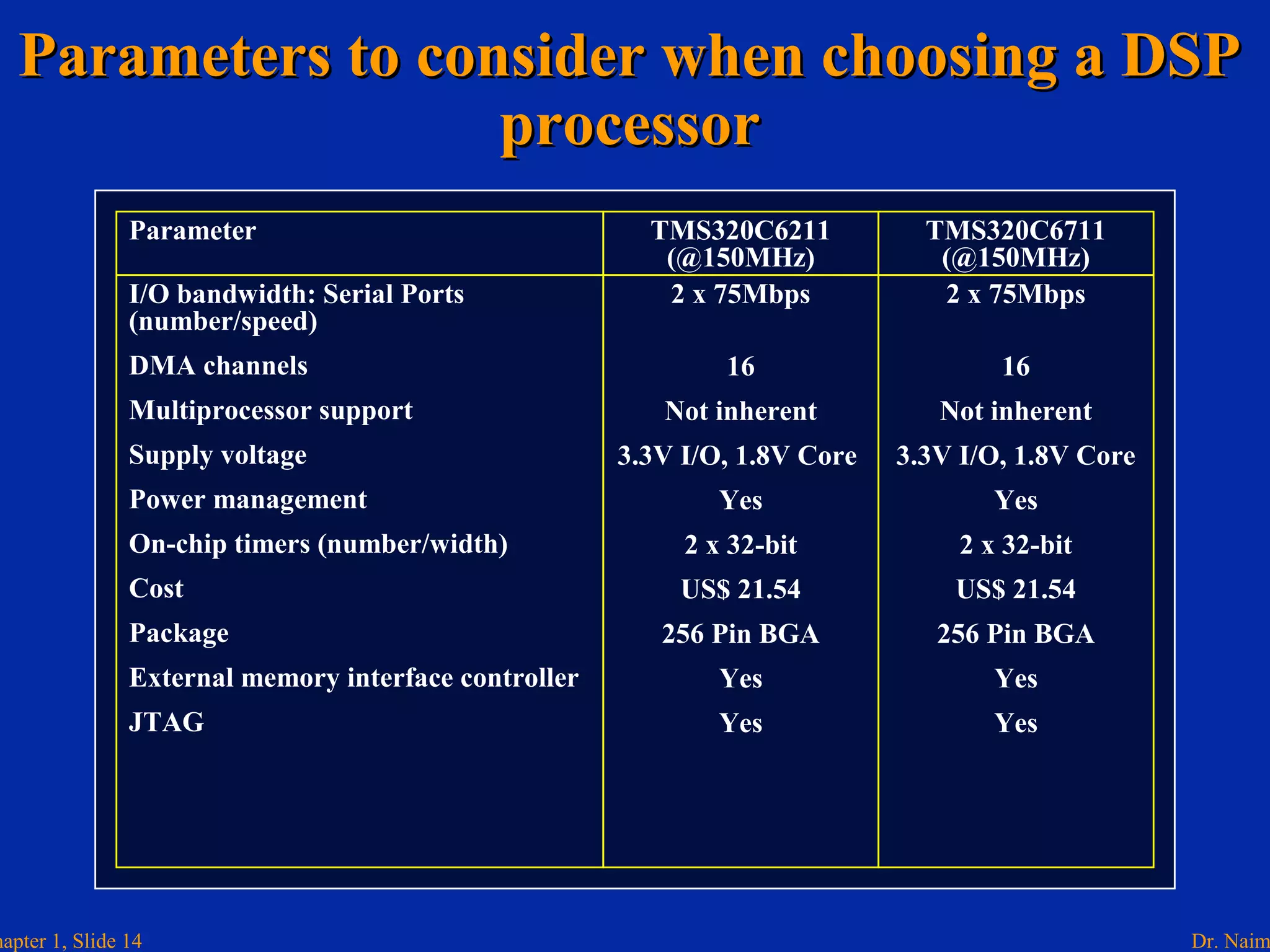 Parameters to consider when choosing a DSP processor

| Parameter | TMS320C6211 (@150MHz) | TMS320C6711 (@150MHz) |
|---|---|---|
| I/O bandwidth: Serial Ports (number/speed) | 2 x 75Mbps | 2 x 75Mbps |
| DMA channels | 16 | 16 |
| Multiprocessor support | Not inherent | Not inherent |
| Supply voltage | 3.3V I/O, 1.8V Core | 3.3V I/O, 1.8V Core |
| Power management | Yes | Yes |
| On-chip timers (number/width) | 2 x 32-bit | 2 x 32-bit |
| Cost | US$ 21.54 | US$ 21.54 |
| Package | 256 Pin BGA | 256 Pin BGA |
| External memory interface controller | Yes | Yes |
| JTAG | Yes | Yes |

apter 1, Slide 14

Dr. Naim